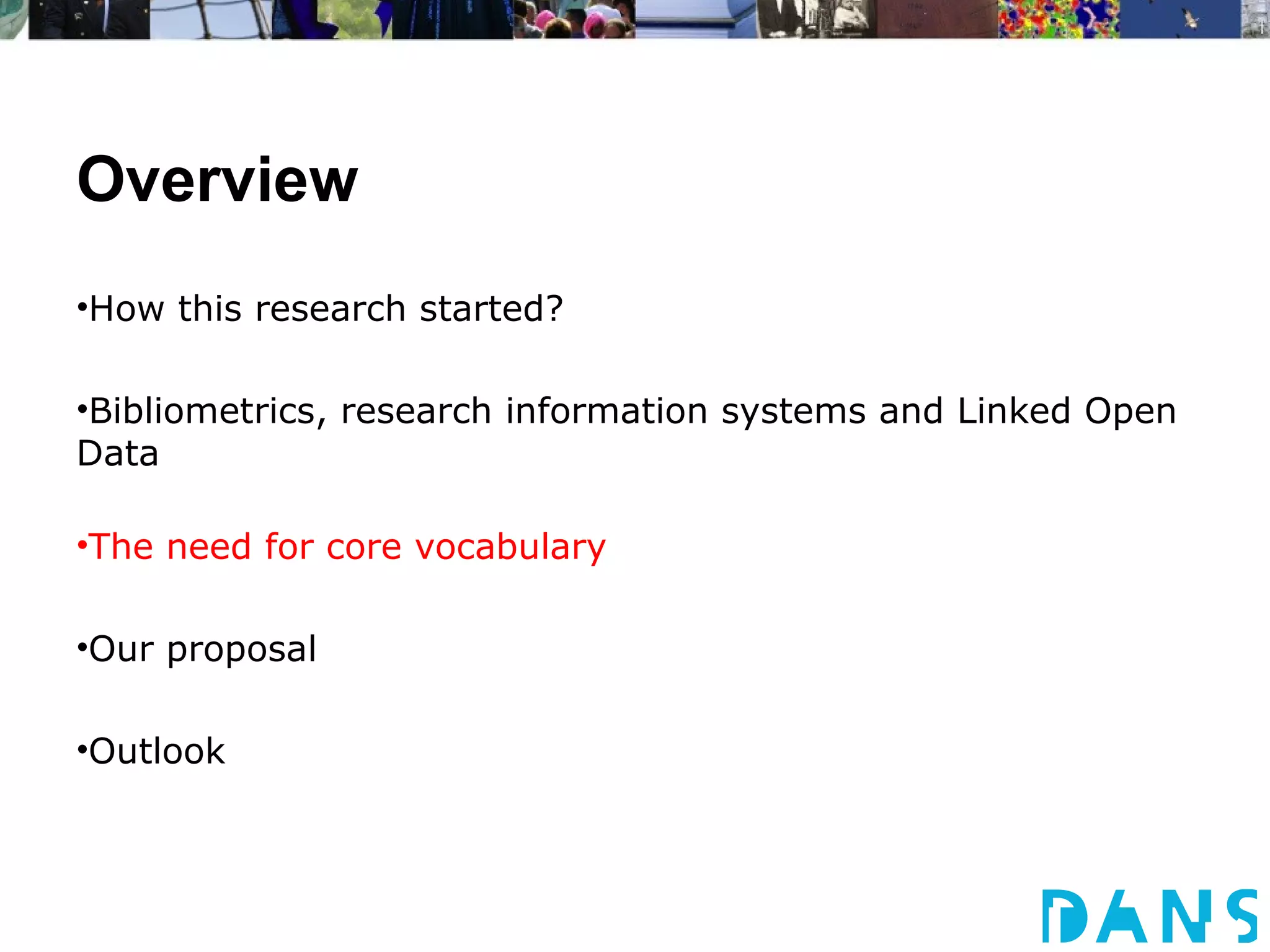 Overview

•How this research started?

•Bibliometrics, research information systems and Linked Open Data

•The need for core vocabulary

•Our proposal

•Outlook

DANS